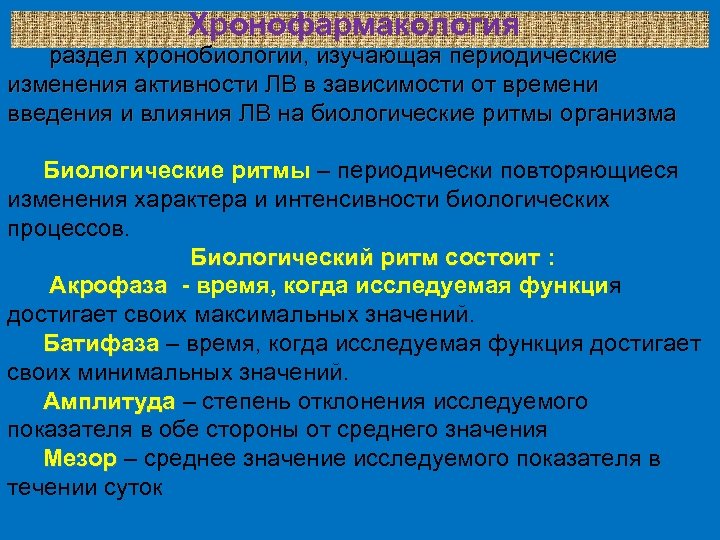 Хронофармакология

раздел хронобиологии, изучающая периодические изменения активности ЛВ в зависимости от времени введения и влияния ЛВ на биологические ритмы организма

Биологические ритмы – периодически повторяющиеся изменения характера и интенсивности биологических процессов.

Биологический ритм состоит :

Акрофаза - время, когда исследуемая функция достигает своих максимальных значений.

Батифаза – время, когда исследуемая функция достигает своих минимальных значений.

Амплитуда – степень отклонения исследуемого показателя в обе стороны от среднего значения

Мезор – среднее значение исследуемого показателя в течении суток